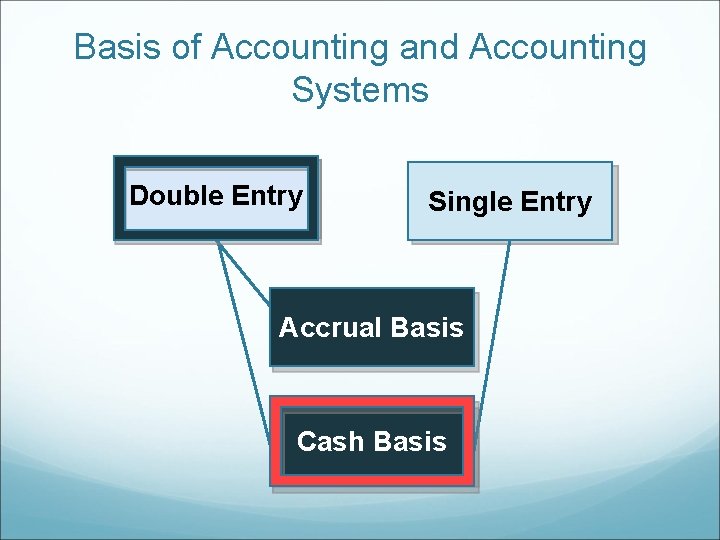 Basis of Accounting and Accounting Systems

Double Entry

Single Entry

Accrual Basis

Cash Basis